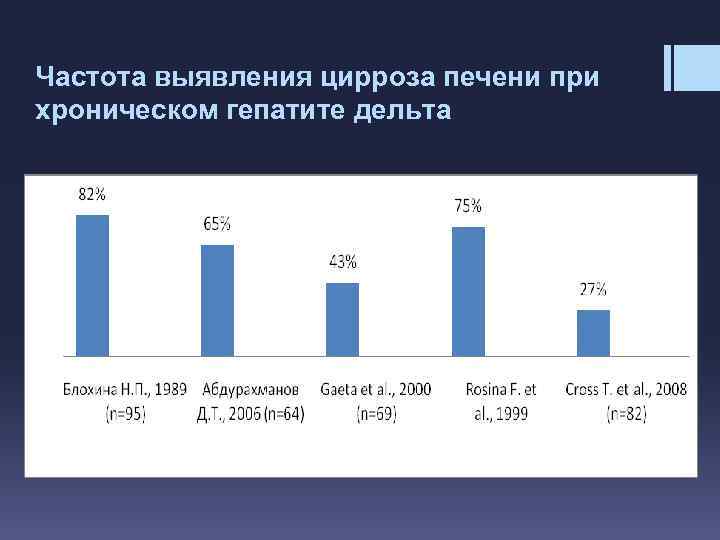 Частота выявления цирроза печени при хроническом гепатите дельта

82%
65%
43%
75%
27%

Блохина Н.П., 1989 (n=95)
Абдурахманов Д.Т., 2006 (n=64)
Gaeta et al., 2000 (n=69)
Rosina F. et al., 1999
Cross T. et al., 2008 (n=82)